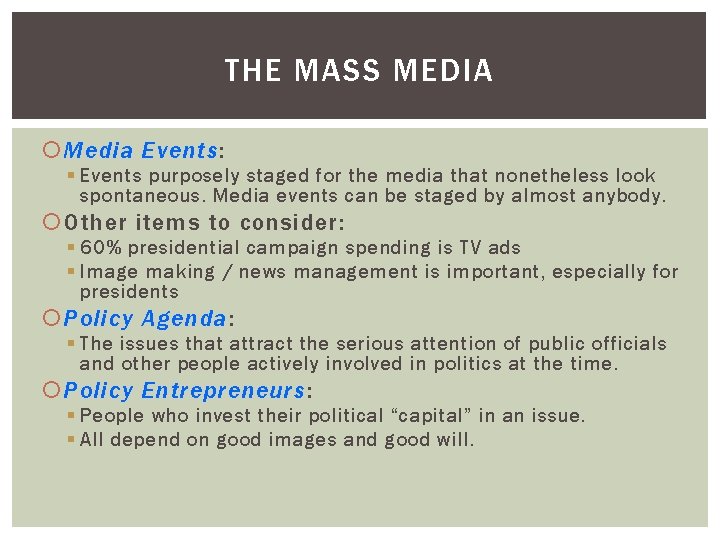 THE MASS MEDIA

Media Events:

Events purposely staged for the media that nonetheless look spontaneous. Media events can be staged by almost anybody.

Other items to consider:

60% presidential campaign spending is TV ads

Image making / news management is important, especially for presidents

Policy Agenda:

The issues that attract the serious attention of public officials and other people actively involved in politics at the time.

Policy Entrepreneurs:

People who invest their political “capital” in an issue.

All depend on good images and good will.